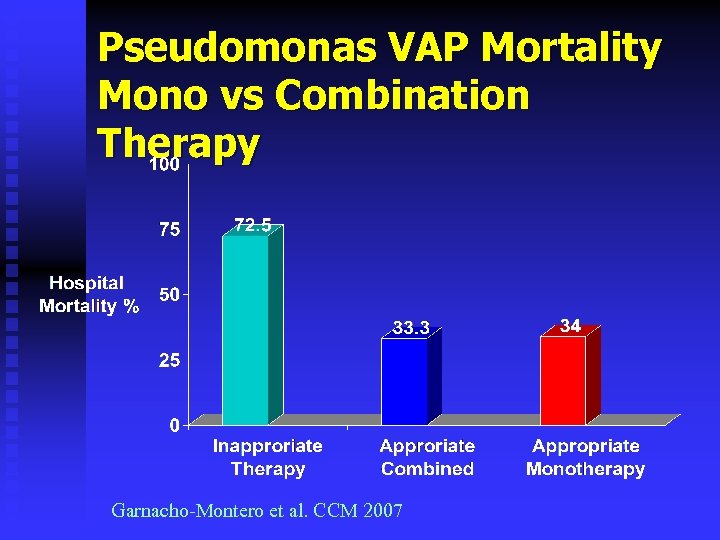 Pseudomonas VAP Mortality Mono vs Combination Therapy

Hospital Mortality %

100
75
50
25
0

72.5
33.3
34

Inapproriate Therapy
Approriate Combined
Appropriate Monotherapy

Garnacho-Montero et al. CCM 2007